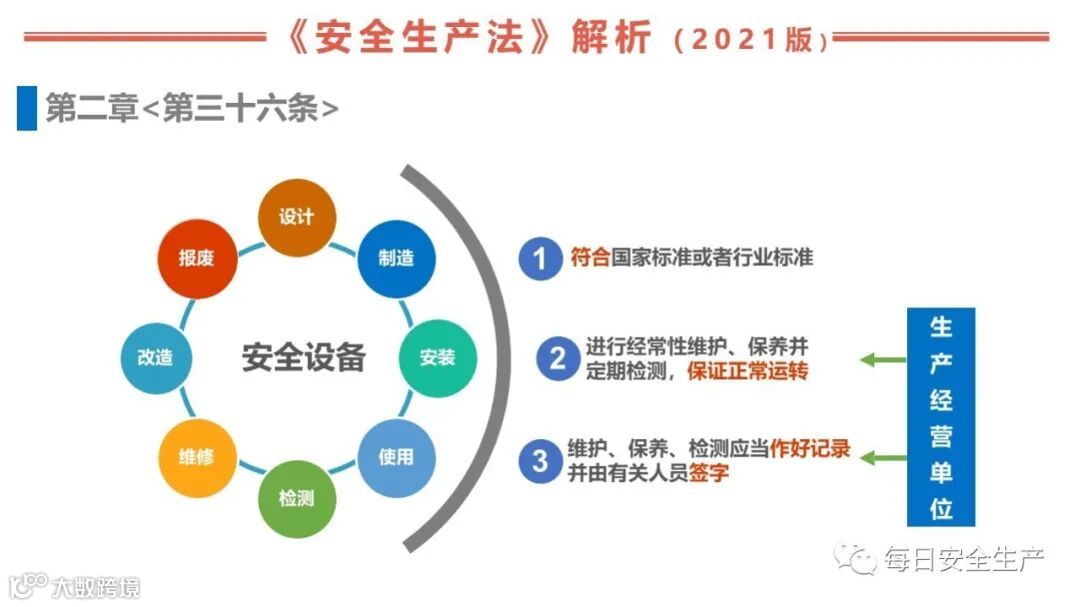 《安全生产法》解析（2021版）

第二章<第三十六条>

设计
制造
安装
使用
检测
维修
改造
报废

安全设备

1 符合国家标准或者行业标准

2 进行经常性维护、保养并定期检测，保证正常运转

3 维护、保养、检测应当作好记录并由有关人员签字

生产经营单位

每日安全生产

大数跨境